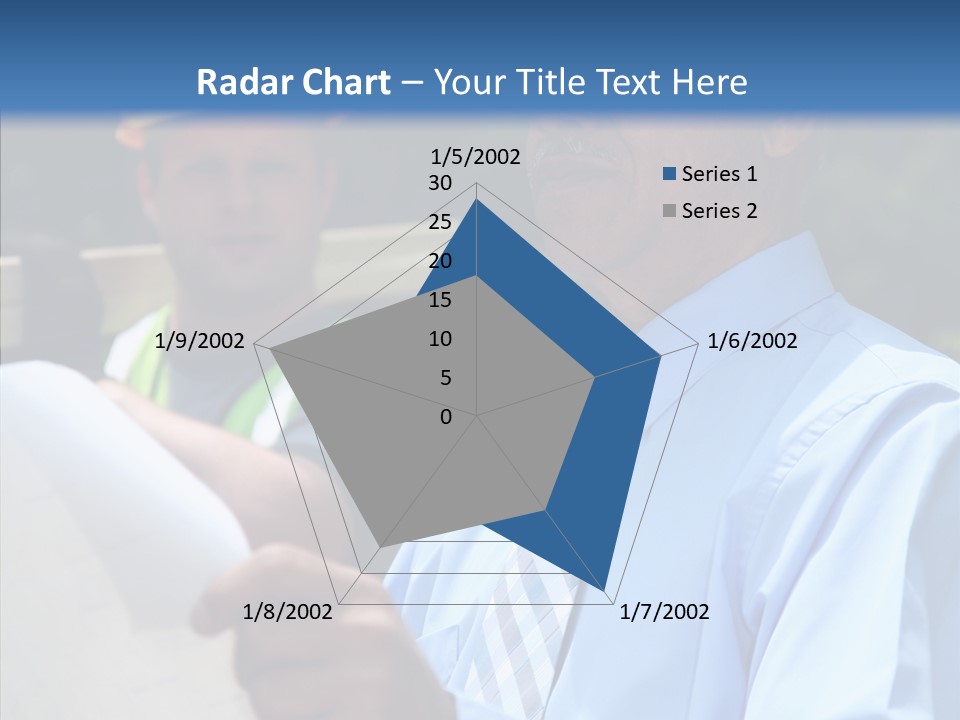 Radar Chart – Your Title Text Here

1/5/2002

30

25

20

15

10

5

0

1/6/2002

1/7/2002

1/8/2002

1/9/2002

Series 1

Series 2